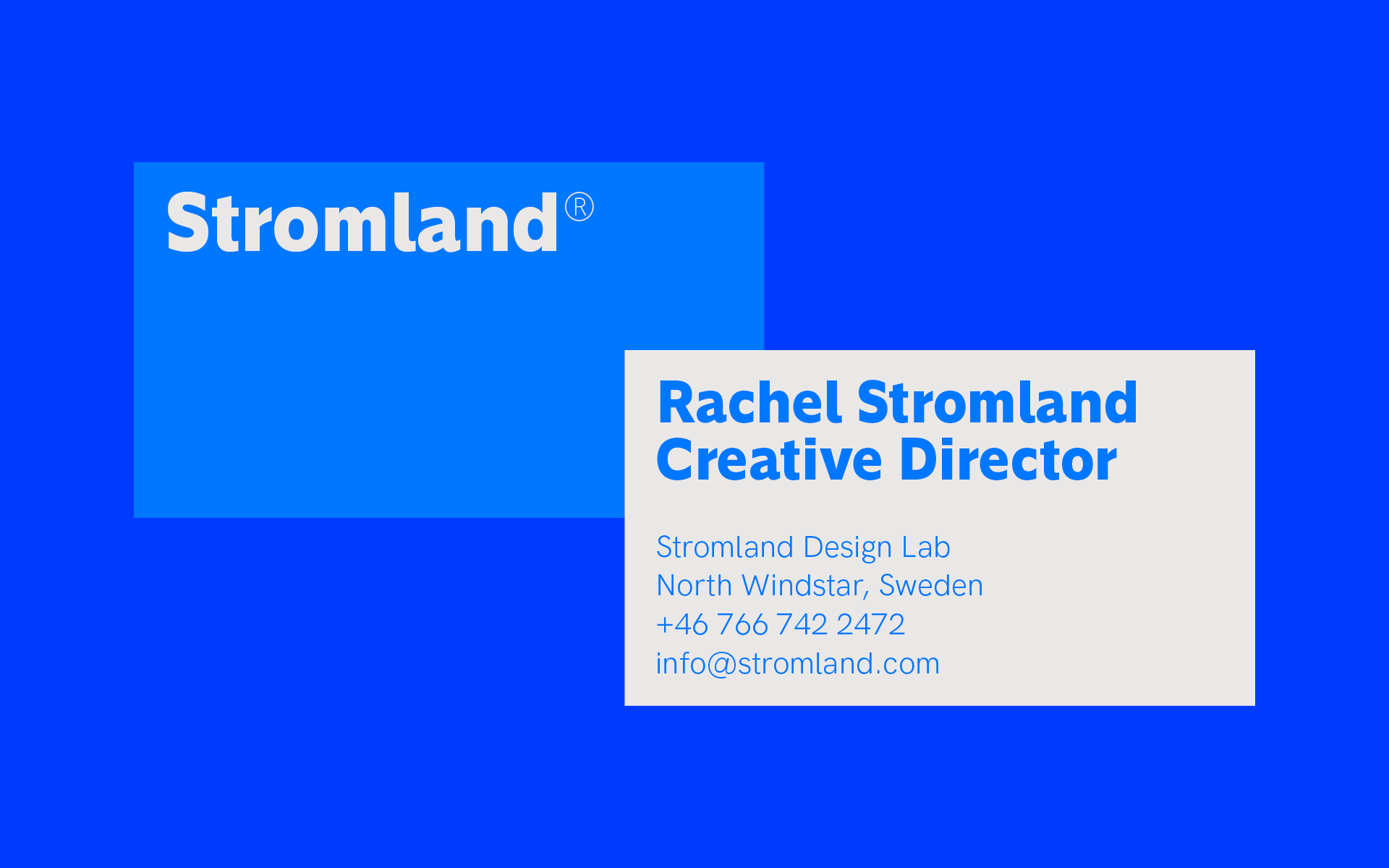 Stromland®

Rachel Stromland
Creative Director

Stromland Design Lab
North Windstar, Sweden
+46 766 742 2472
info@stromland.com